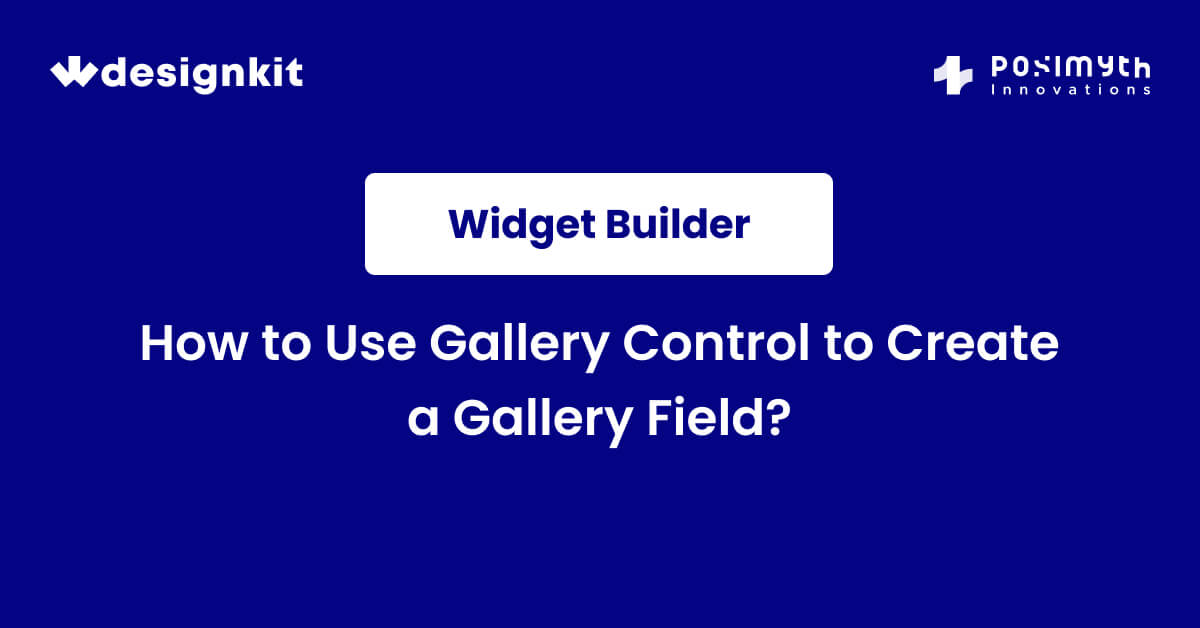 designkit

POSIMYTH
Innovations

Widget Builder

How to Use Gallery Control to Create a Gallery Field?